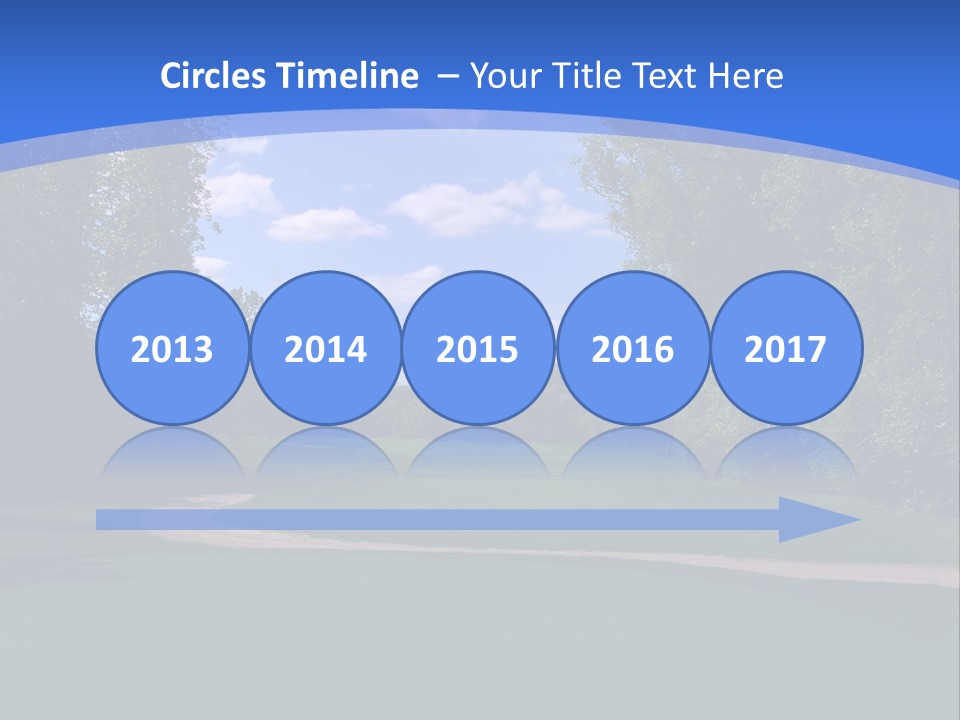 Circles Timeline – Your Title Text Here

2013

2014

2015

2016

2017